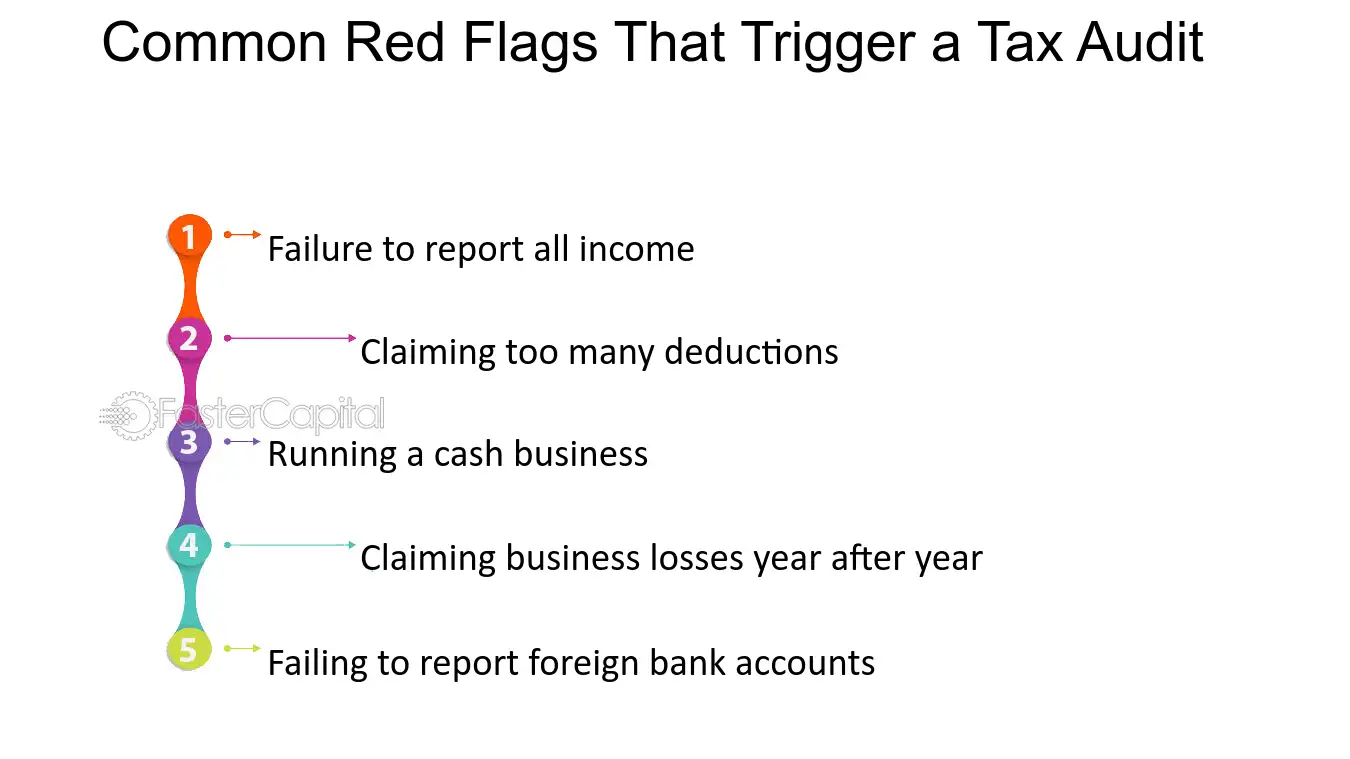 Common Red Flags That Trigger a Tax Audit

1 Failure to report all income

2 Claiming too many deductions

3 Running a cash business

4 Claiming business losses year after year

5 Failing to report foreign bank accounts

FasterCapital